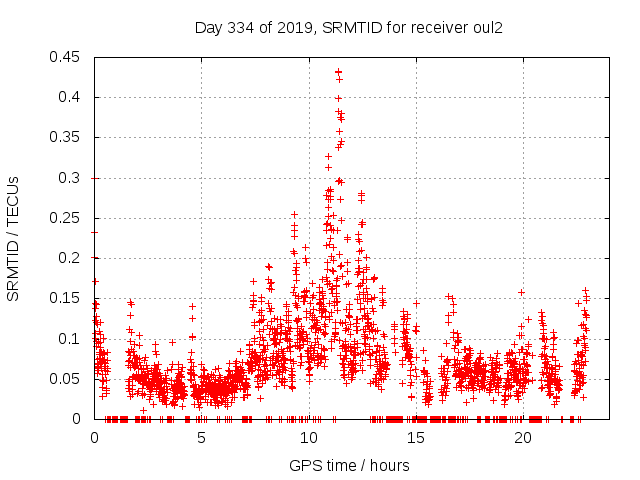 Day 334 of 2019, SRMTID for receiver oul2

SRMTID / TECUs

0.45
0.4
0.35
0.3
0.25
0.2
0.15
0.1
0.05
0

0
5
10
15
20

GPS time / hours